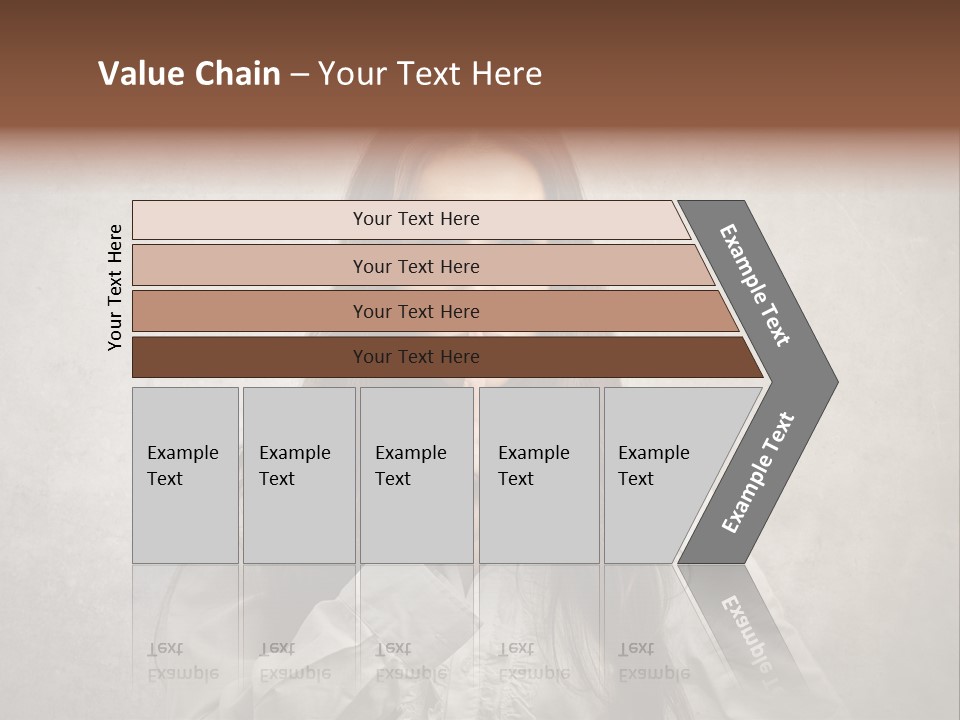 Value Chain – Your Text Here

Your Text Here

Your Text Here

Your Text Here

Your Text Here

Your Text Here

Example Text

Example Text

Example Text

Example Text

Example Text

Example Text

Example Text